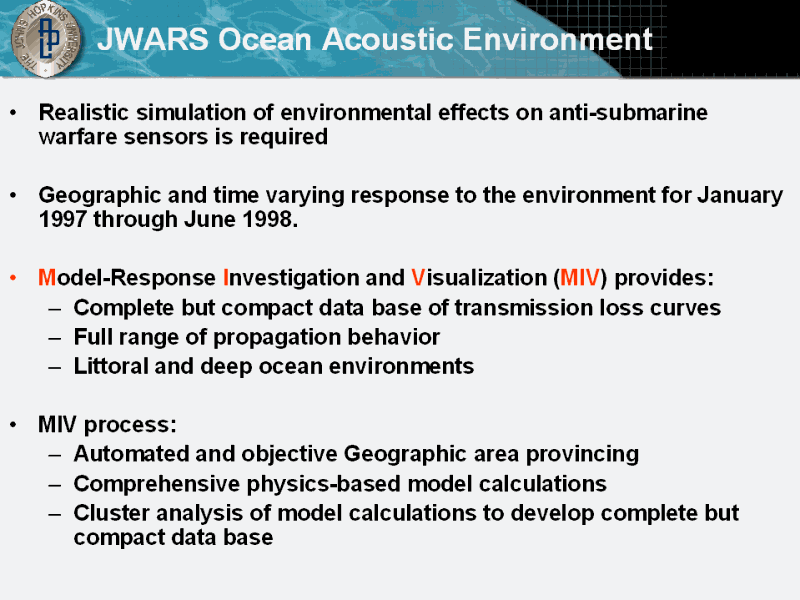 THE JOHNS HOPKINS UNIVERSITY

JWARS Ocean Acoustic Environment

• Realistic simulation of environmental effects on anti-submarine warfare sensors is required

• Geographic and time varying response to the environment for January 1997 through June 1998.

• Model-Response Investigation and Visualization (MIV) provides:
– Complete but compact data base of transmission loss curves
– Full range of propagation behavior
– Littoral and deep ocean environments

• MIV process:
– Automated and objective Geographic area provincing
– Comprehensive physics-based model calculations
– Cluster analysis of model calculations to develop complete but compact data base